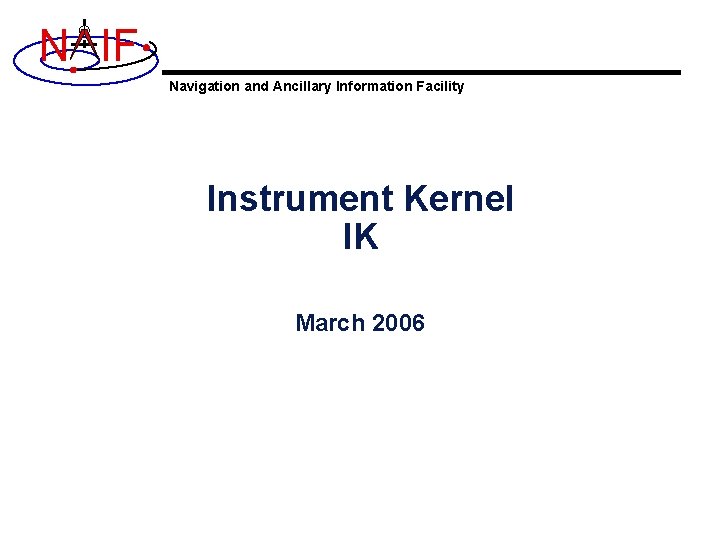 NAIF

Navigation and Ancillary Information Facility

Instrument Kernel
IK

March 2006